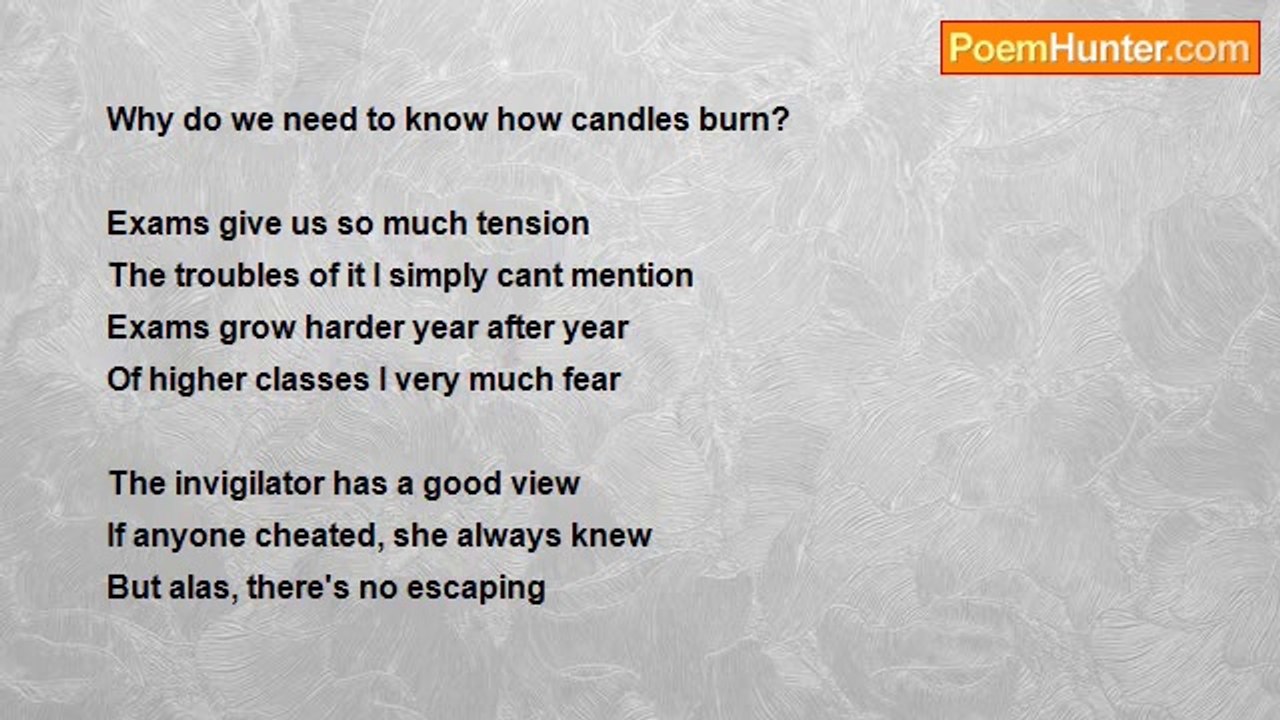 PoemHunter.com

Why do we need to know how candles burn?

Exams give us so much tension
The troubles of it I simply cant mention
Exams grow harder year after year
Of higher classes I very much fear

The invigilator has a good view
If anyone cheated, she always knew
But alas, there's no escaping